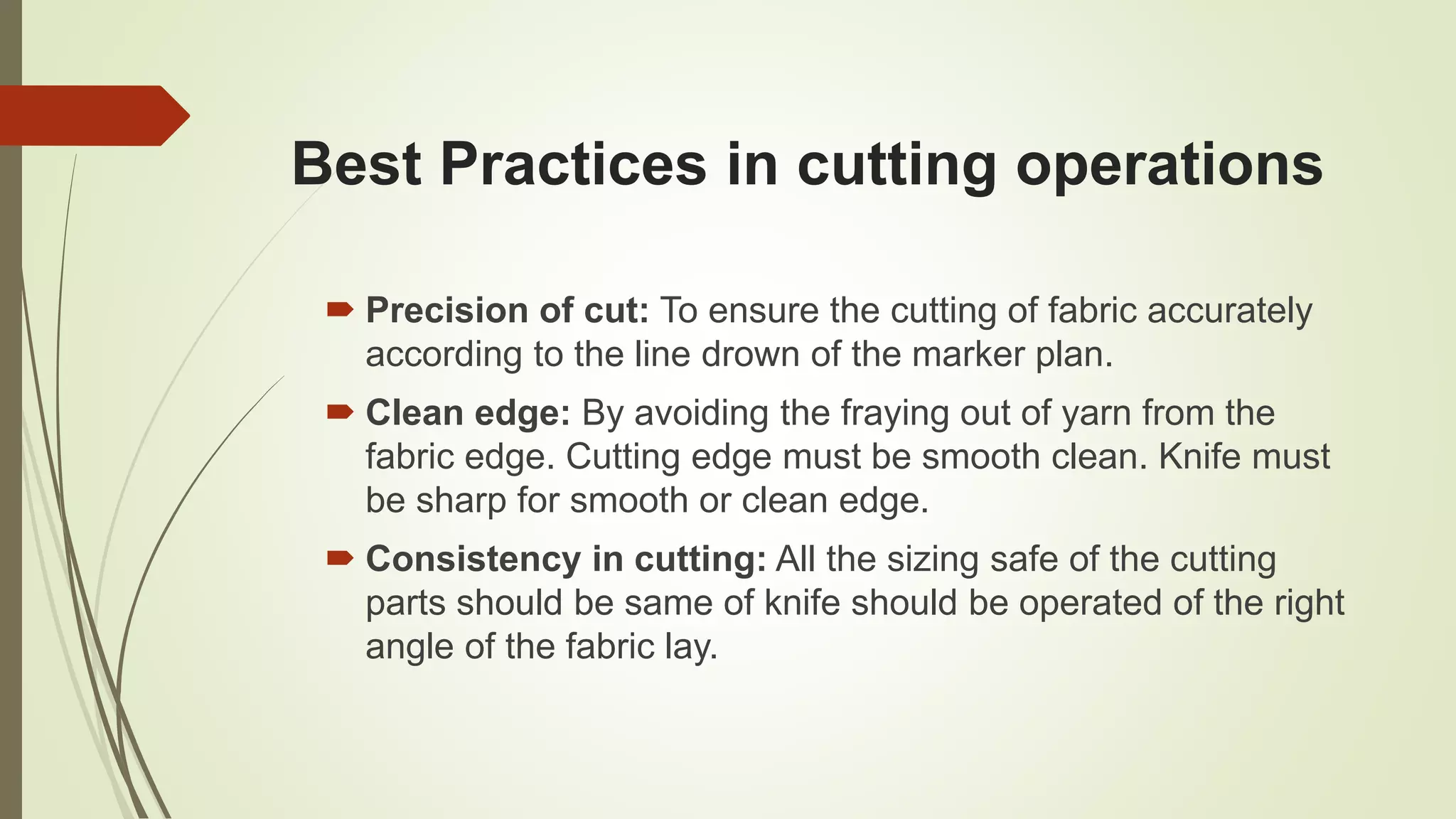 Best Practices in cutting operations

Precision of cut: To ensure the cutting of fabric accurately according to the line drown of the marker plan.

Clean edge: By avoiding the fraying out of yarn from the fabric edge. Cutting edge must be smooth clean. Knife must be sharp for smooth or clean edge.

Consistency in cutting: All the sizing safe of the cutting parts should be same of knife should be operated of the right angle of the fabric lay.